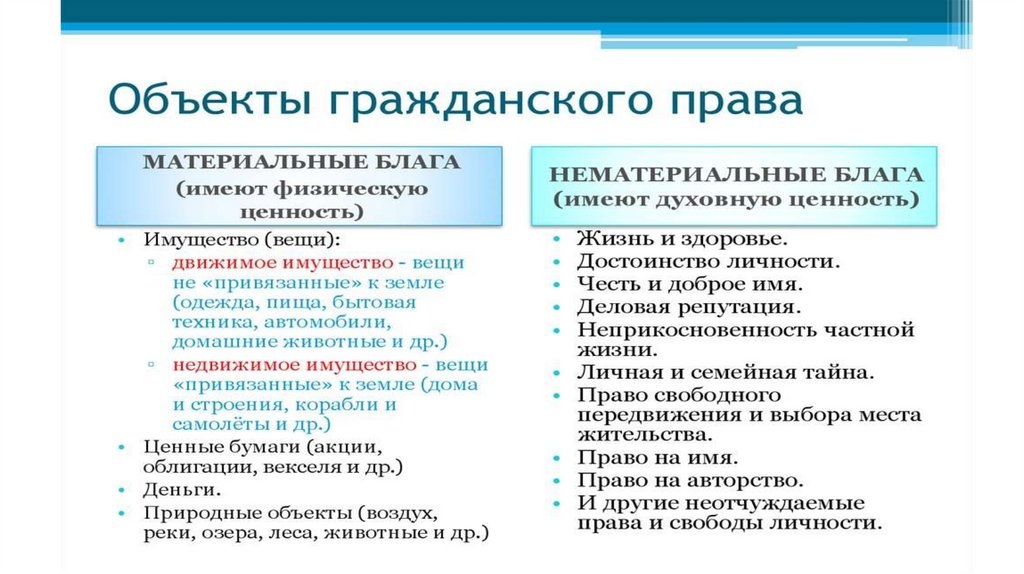 Объекты гражданского права

МАТЕРИАЛЬНЫЕ БЛАГА (имеют физическую ценность)

• Имущество (вещи):
  ▫ движимое имущество - вещи не «привязанные» к земле (одежда, пища, бытовая техника, автомобили, домашние животные и др.)
  ▫ недвижимое имущество - вещи «привязанные» к земле (дома и строения, корабли и самолёты и др.)
• Ценные бумаги (акции, облигации, векселя и др.)
• Деньги.
• Природные объекты (воздух, реки, озера, леса, животные и др.)

НЕМАТЕРИАЛЬНЫЕ БЛАГА (имеют духовную ценность)

• Жизнь и здоровье.
• Достоинство личности.
• Честь и доброе имя.
• Деловая репутация.
• Неприкосновенность частной жизни.
• Личная и семейная тайна.
• Право свободного передвижения и выбора места жительства.
• Право на имя.
• Право на авторство.
• И другие неотчуждаемые права и свободы личности.